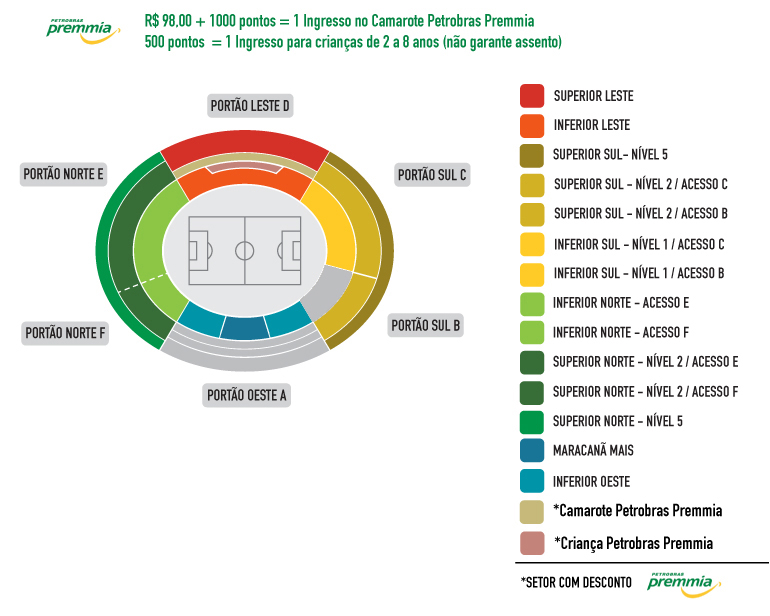 PETROBRAS premmia

R$ 98,00 + 1000 pontos = 1 Ingresso no Camarote Petrobras Premmia
500 pontos = 1 Ingresso para crianças de 2 a 8 anos (não garante assento)

PORTÃO LESTE D
PORTÃO NORTE E
PORTÃO SUL C
PORTÃO NORTE F
PORTÃO SUL B
PORTÃO OESTE A

SUPERIOR LESTE
INFERIOR LESTE
SUPERIOR SUL– NÍVEL 5
SUPERIOR SUL – NÍVEL 2 / ACESSO C
SUPERIOR SUL – NÍVEL 2 / ACESSO B
INFERIOR SUL – NÍVEL 1 / ACESSO C
INFERIOR SUL – NÍVEL 1 / ACESSO B
INFERIOR NORTE – ACESSO E
INFERIOR NORTE – ACESSO F
SUPERIOR NORTE – NÍVEL 2 / ACESSO E
SUPERIOR NORTE – NÍVEL 2 / ACESSO F
SUPERIOR NORTE – NÍVEL 5
MARACANÃ MAIS
INFERIOR OESTE
*Camarote Petrobras Premmia
*Criança Petrobras Premmia

*SETOR COM DESCONTO PETROBRAS premmia